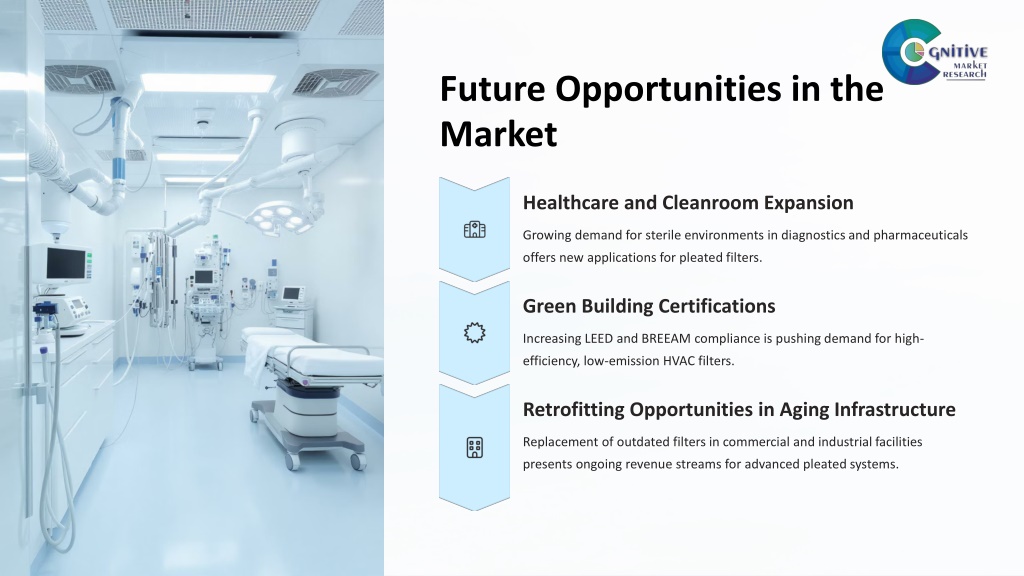 COGNITIVE MARKET RESEARCH

Future Opportunities in the Market

Healthcare and Cleanroom Expansion

Growing demand for sterile environments in diagnostics and pharmaceuticals offers new applications for pleated filters.

Green Building Certifications

Increasing LEED and BREEAM compliance is pushing demand for high-efficiency, low-emission HVAC filters.

Retrofitting Opportunities in Aging Infrastructure

Replacement of outdated filters in commercial and industrial facilities presents ongoing revenue streams for advanced pleated systems.